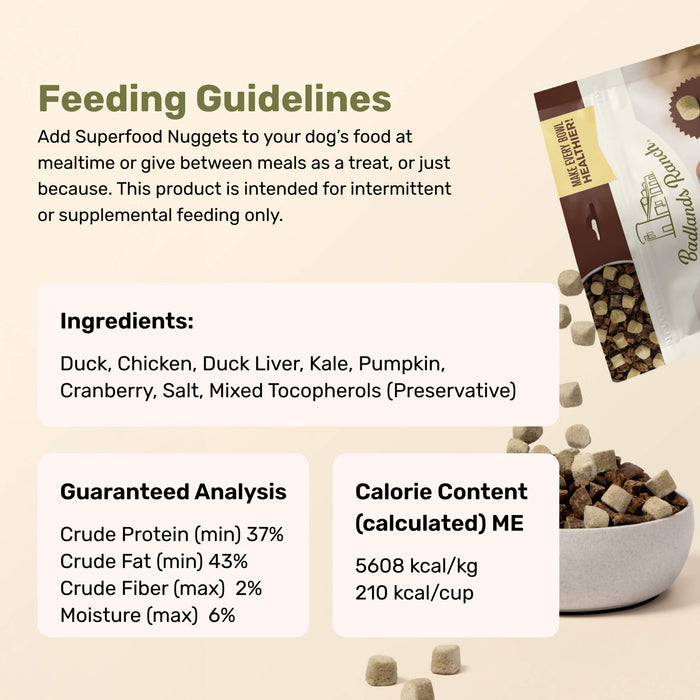 Feeding Guidelines

Add Superfood Nuggets to your dog's food at mealtime or give between meals as a treat, or just because. This product is intended for intermittent or supplemental feeding only.

MAKE EVERY BOWL HEALTHIER!

Badlands Ranch

Ingredients:

Duck, Chicken, Duck Liver, Kale, Pumpkin, Cranberry, Salt, Mixed Tocopherols (Preservative)

Guaranteed Analysis

Crude Protein (min) 37%
Crude Fat (min) 43%
Crude Fiber (max) 2%
Moisture (max) 6%

Calorie Content (calculated) ME

5608 kcal/kg
210 kcal/cup